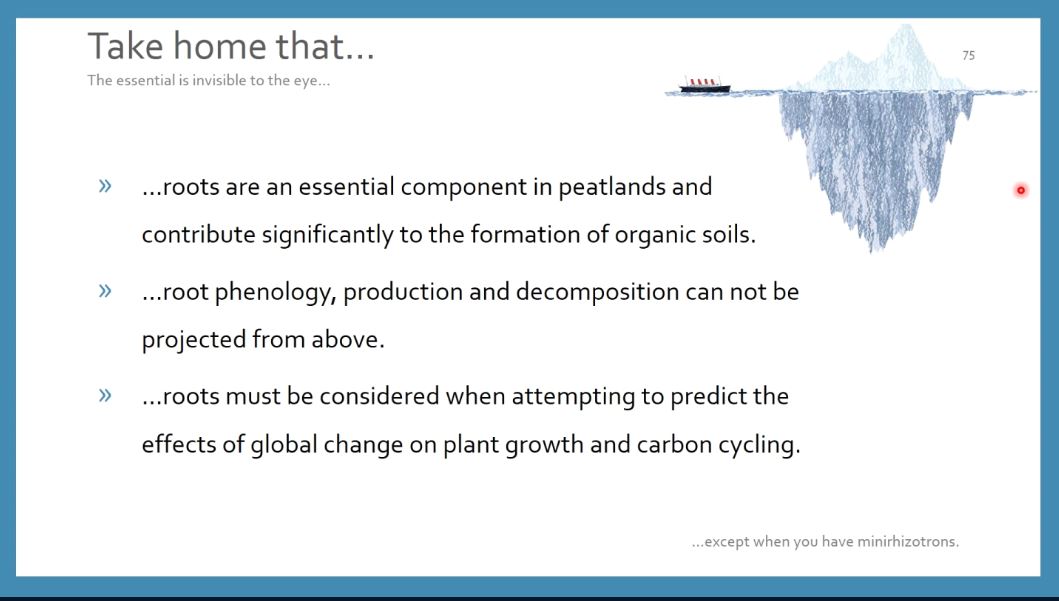 Take home that…
The essential is invisible to the eye…

75

» …roots are an essential component in peatlands and contribute significantly to the formation of organic soils.

» …root phenology, production and decomposition can not be projected from above.

» …roots must be considered when attempting to predict the effects of global change on plant growth and carbon cycling.

…except when you have minirhizotrons.